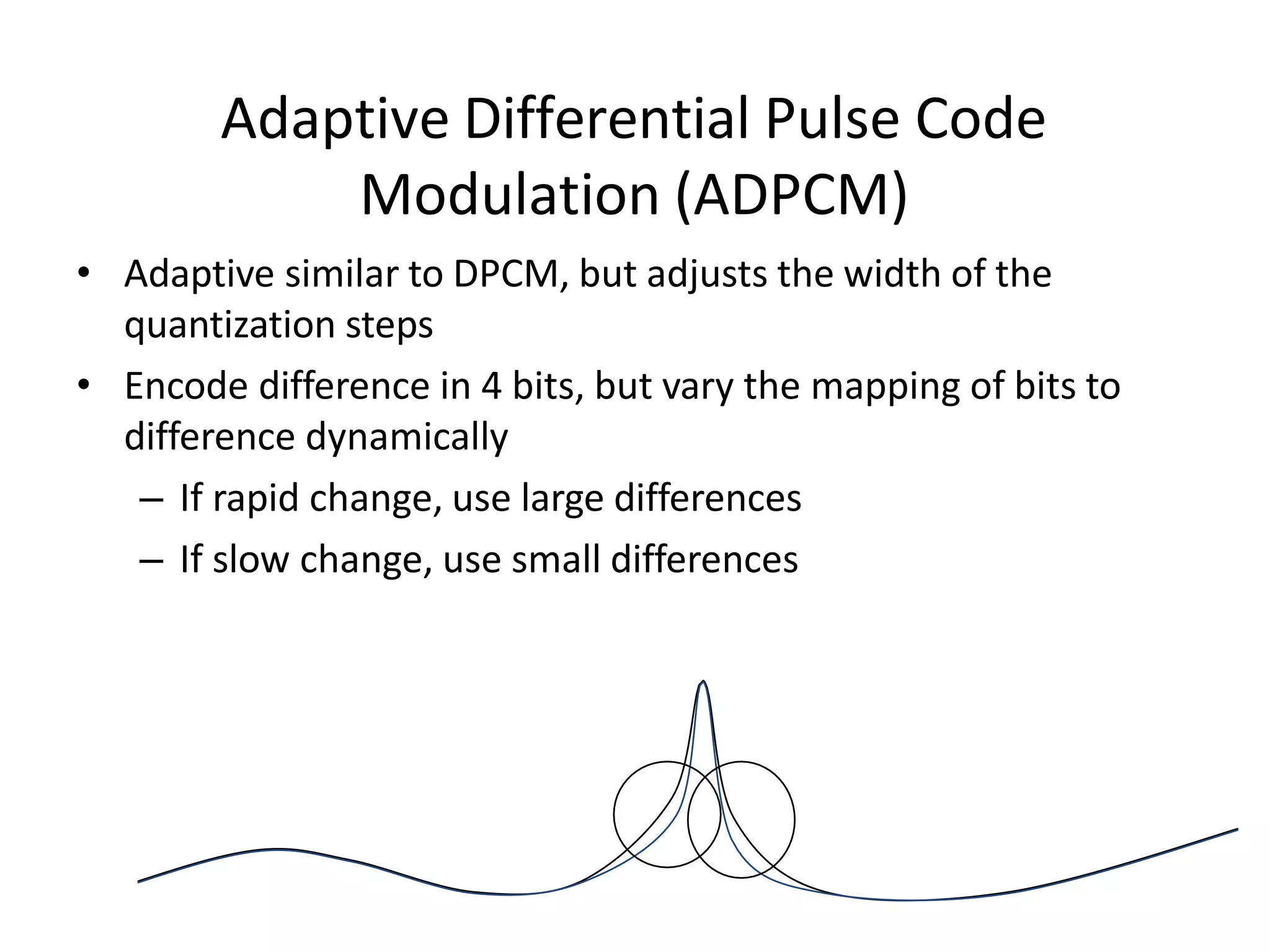 Adaptive Differential Pulse Code Modulation (ADPCM)

• Adaptive similar to DPCM, but adjusts the width of the quantization steps

• Encode difference in 4 bits, but vary the mapping of bits to difference dynamically

– If rapid change, use large differences

– If slow change, use small differences